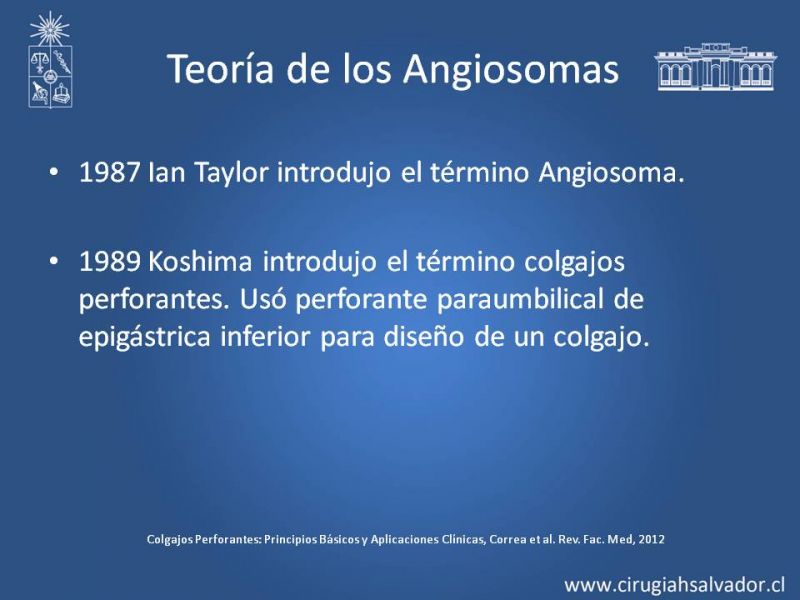 Teoría de los Angiosomas

• 1987 Ian Taylor introdujo el término Angiosoma.

• 1989 Koshima introdujo el término colgajos perforantes. Usó perforante paraumbilical de epigástrica inferior para diseño de un colgajo.

Colgajos Perforantes: Principios Básicos y Aplicaciones Clínicas, Correa et al. Rev. Fac. Med, 2012

www.cirugiahsalvador.cl